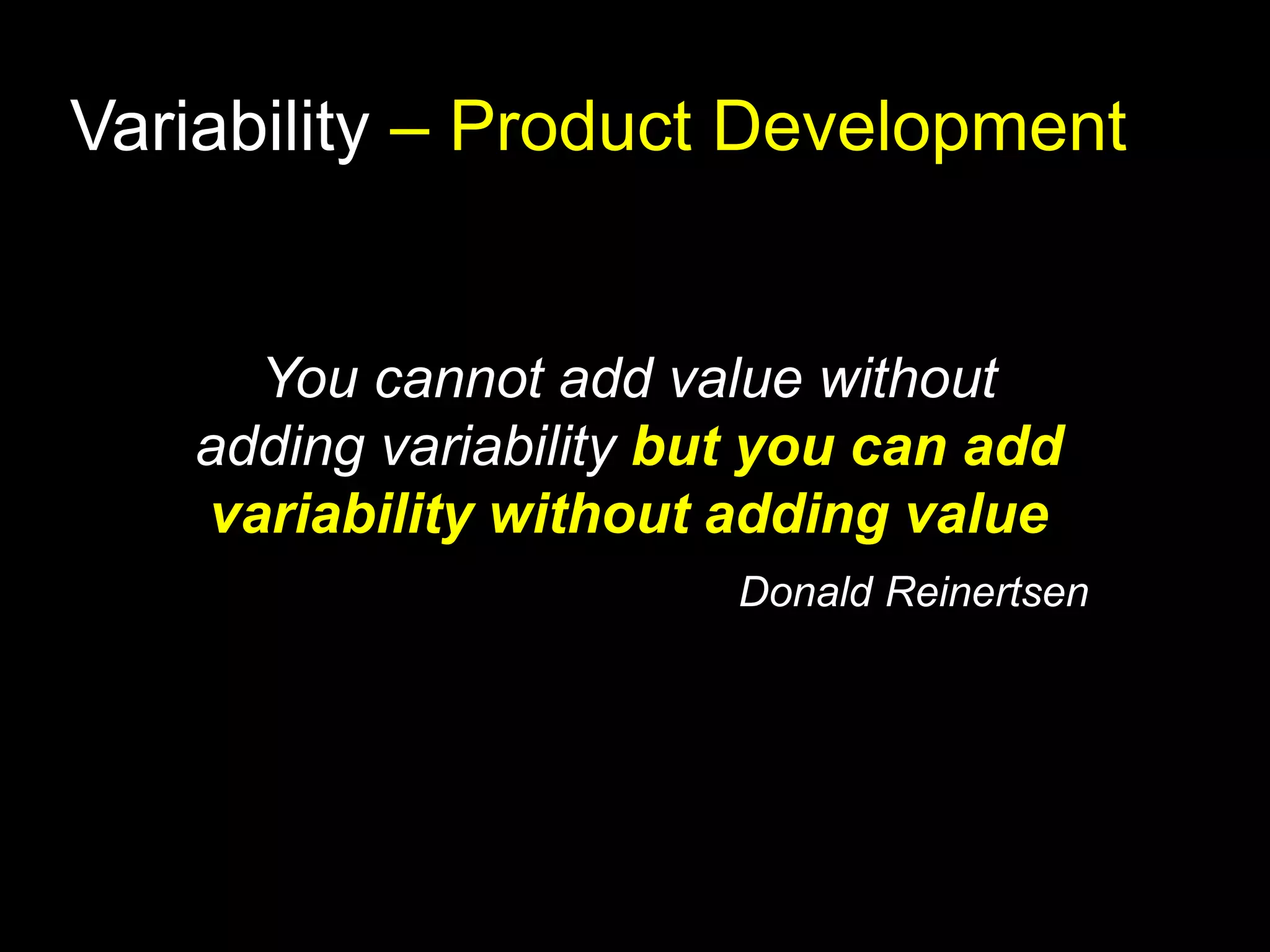 Variability – Product Development

You cannot add value without adding variability but you can add variability without adding value

Donald Reinertsen